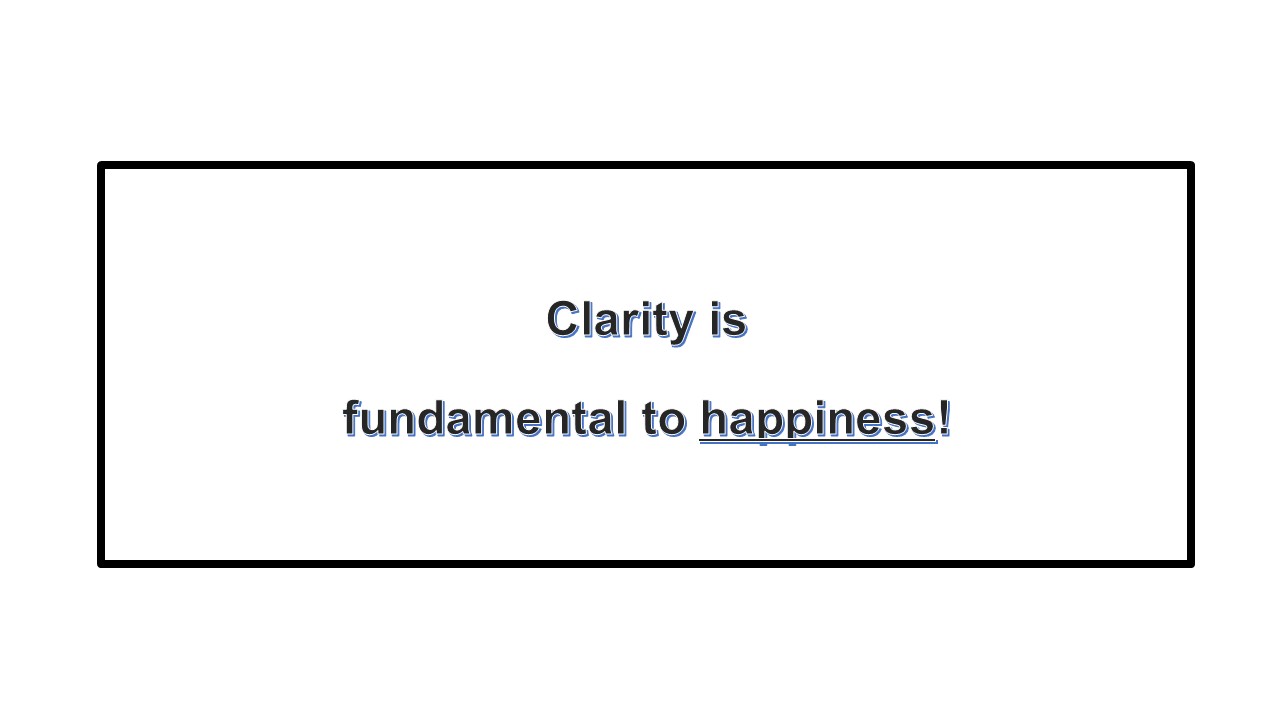 Clarity is

fundamental to happiness!